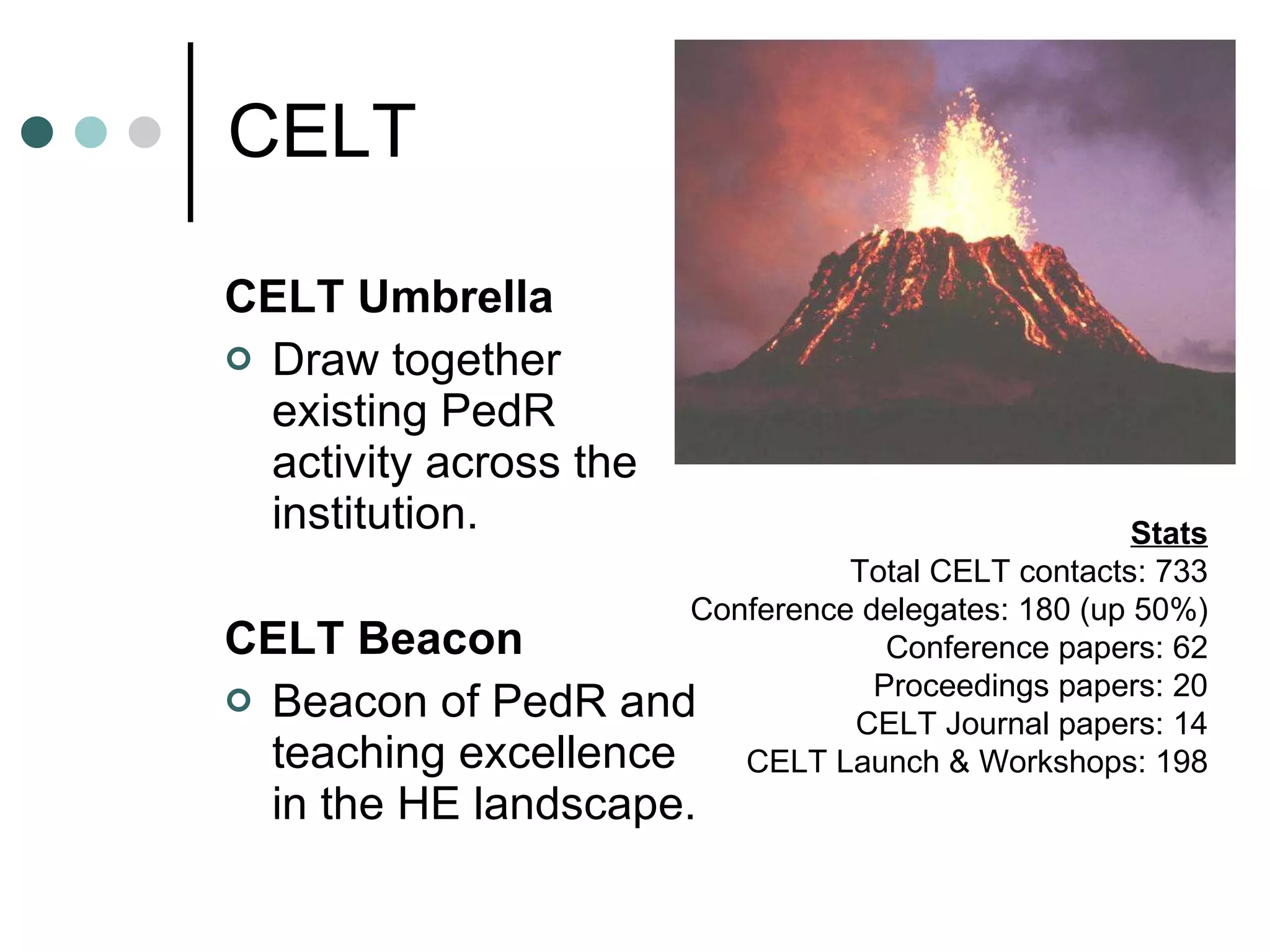 CELT

CELT Umbrella

Draw together existing PedR activity across the institution.

CELT Beacon

Beacon of PedR and teaching excellence in the HE landscape.

Stats
Total CELT contacts: 733
Conference delegates: 180 (up 50%)
Conference papers: 62
Proceedings papers: 20
CELT Journal papers: 14
CELT Launch & Workshops: 198